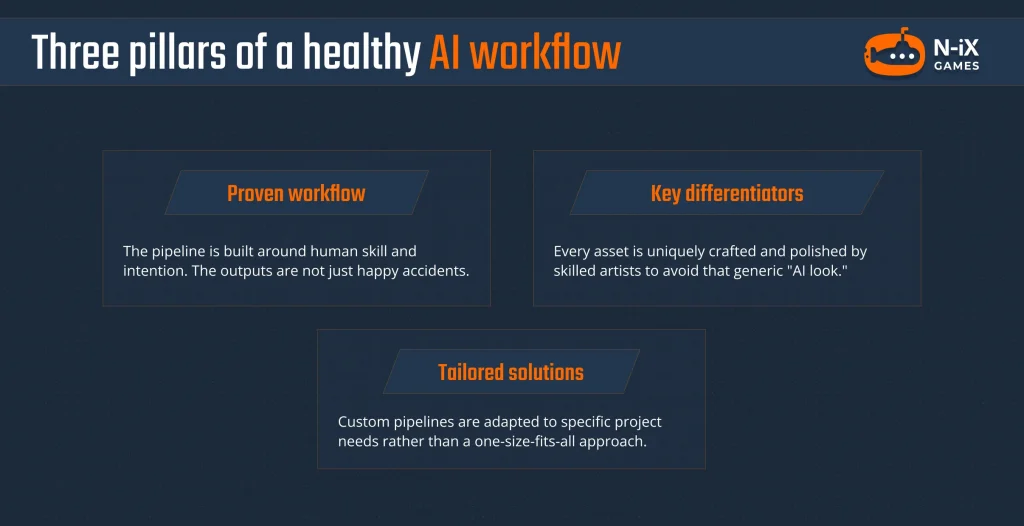 Three pillars of a healthy AI workflow

N-iX GAMES

Proven workflow

The pipeline is built around human skill and intention. The outputs are not just happy accidents.

Key differentiators

Every asset is uniquely crafted and polished by skilled artists to avoid that generic "AI look."

Tailored solutions

Custom pipelines are adapted to specific project needs rather than a one-size-fits-all approach.